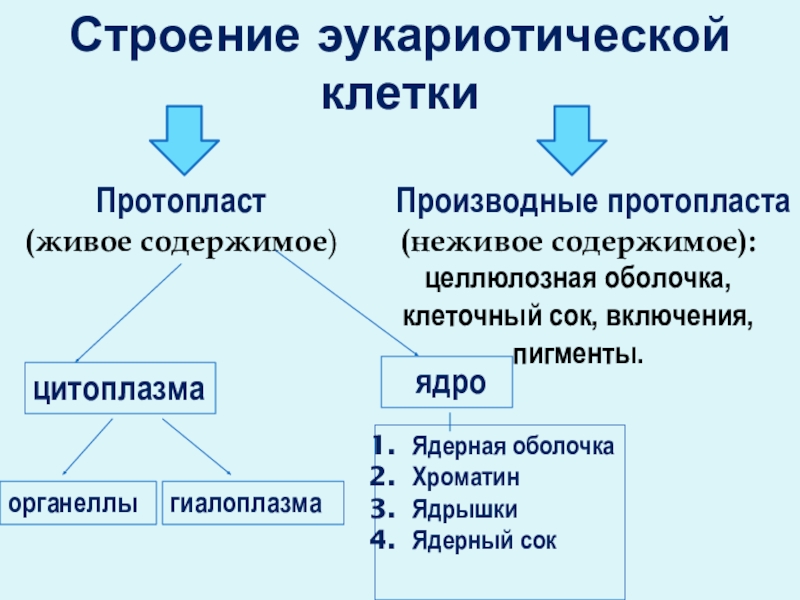 Строение эукариотической клетки

Протопласт
(живое содержимое)

Производные протопласта
(неживое содержимое):
целлюлозная оболочка, клеточный сок, включения, пигменты.

цитоплазма

ядро

органеллы

гиалоплазма

1. Ядерная оболочка
2. Хроматин
3. Ядрышки
4. Ядерный сок